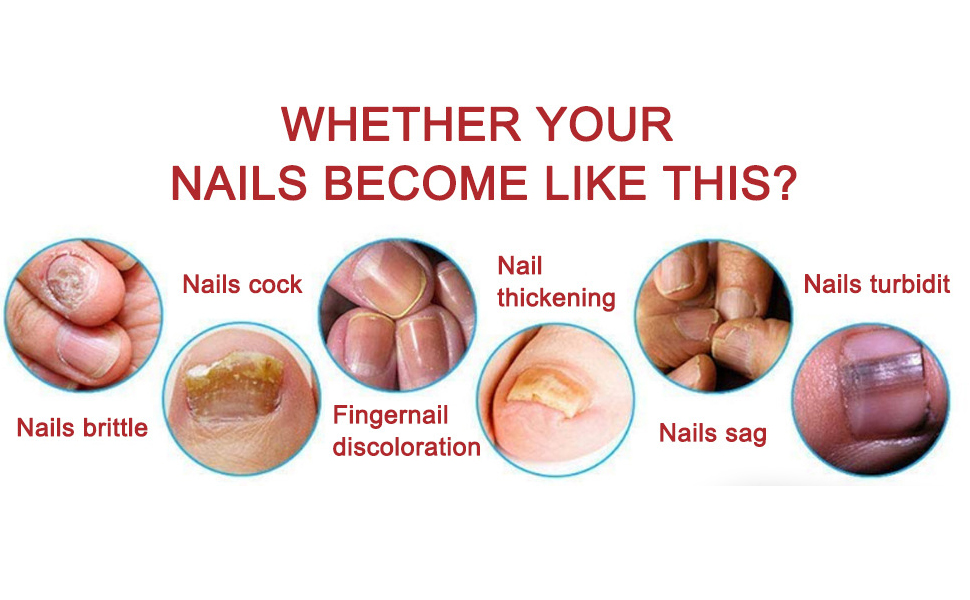 WHETHER YOUR
NAILS BECOME LIKE THIS?

Nails cock

Nail thickening

Nails turbidit

Nails brittle

Fingernail discoloration

Nails sag